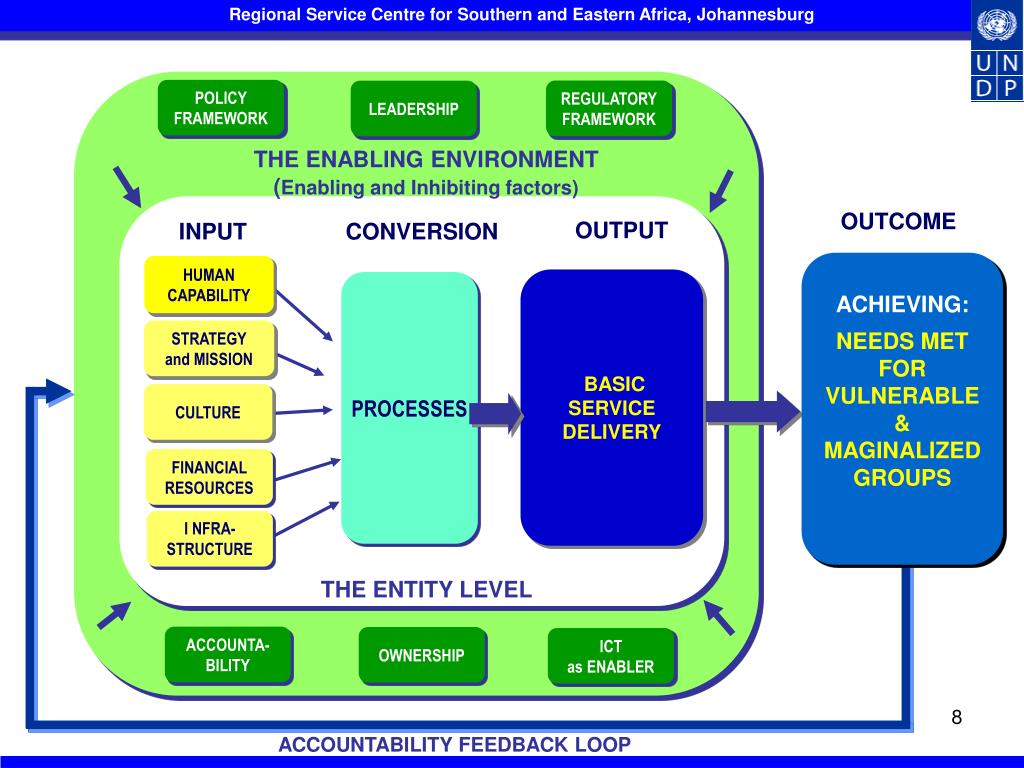 Regional Service Centre for Southern and Eastern Africa, Johannesburg

U N
D P

POLICY FRAMEWORK

LEADERSHIP

REGULATORY FRAMEWORK

THE ENABLING ENVIRONMENT
(Enabling and Inhibiting factors)

INPUT

CONVERSION

OUTPUT

OUTCOME

HUMAN CAPABILITY

STRATEGY and MISSION

CULTURE

FINANCIAL RESOURCES

I NFRA-STRUCTURE

PROCESSES

BASIC SERVICE DELIVERY

ACHIEVING:

NEEDS MET FOR VULNERABLE & MAGINALIZED GROUPS

THE ENTITY LEVEL

ACCOUNTA-BILITY

OWNERSHIP

ICT as ENABLER

8

ACCOUNTABILITY FEEDBACK LOOP